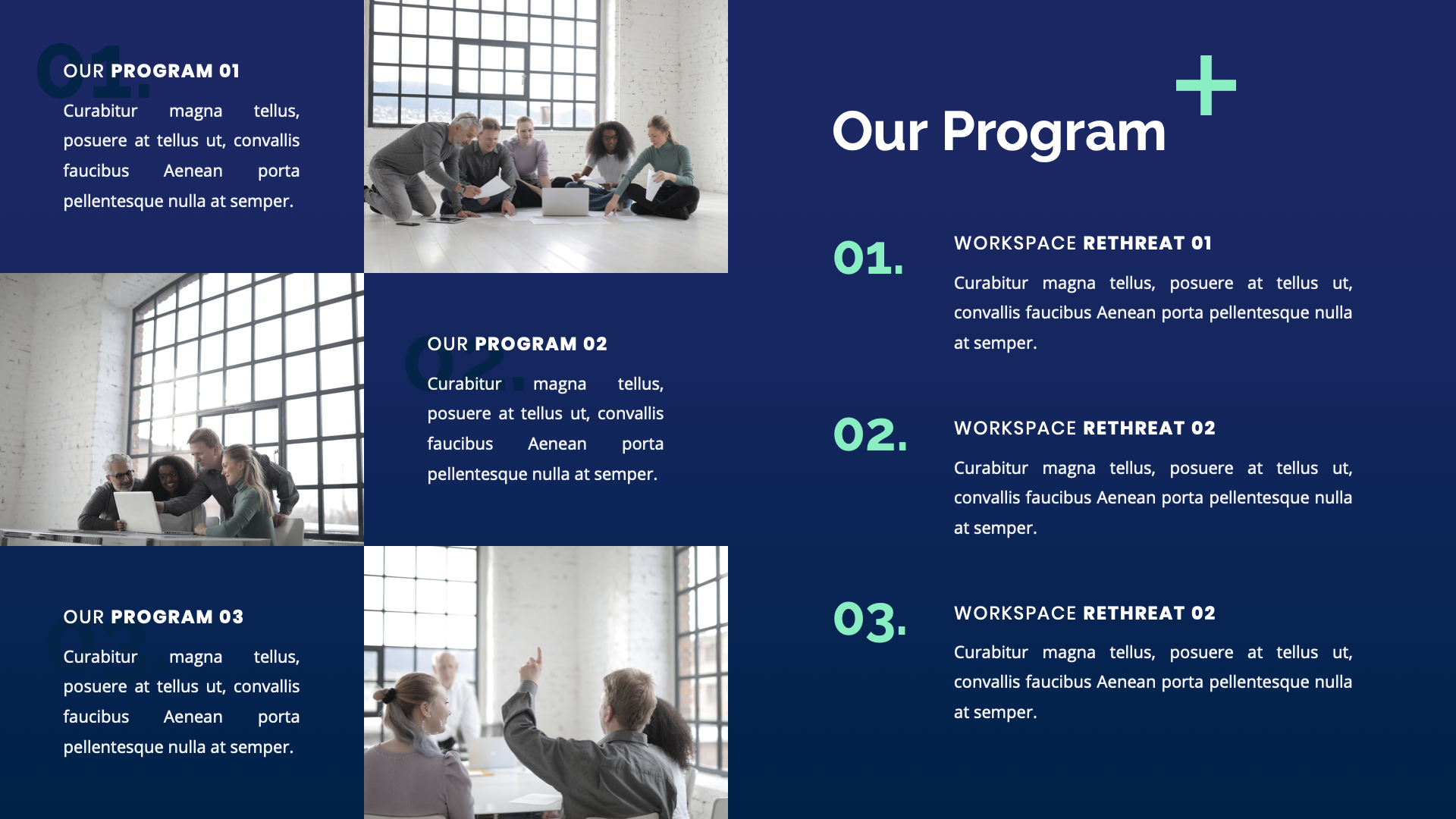 01.

OUR PROGRAM 01

Curabitur magna tellus, posuere at tellus ut, convallis faucibus Aenean porta pellentesque nulla at semper.

02.

OUR PROGRAM 02

Curabitur magna tellus, posuere at tellus ut, convallis faucibus Aenean porta pellentesque nulla at semper.

03.

OUR PROGRAM 03

Curabitur magna tellus, posuere at tellus ut, convallis faucibus Aenean porta pellentesque nulla at semper.

Our Program +

01.

WORKSPACE RETHREAT 01

Curabitur magna tellus, posuere at tellus ut, convallis faucibus Aenean porta pellentesque nulla at semper.

02.

WORKSPACE RETHREAT 02

Curabitur magna tellus, posuere at tellus ut, convallis faucibus Aenean porta pellentesque nulla at semper.

03.

WORKSPACE RETHREAT 02

Curabitur magna tellus, posuere at tellus ut, convallis faucibus Aenean porta pellentesque nulla at semper.